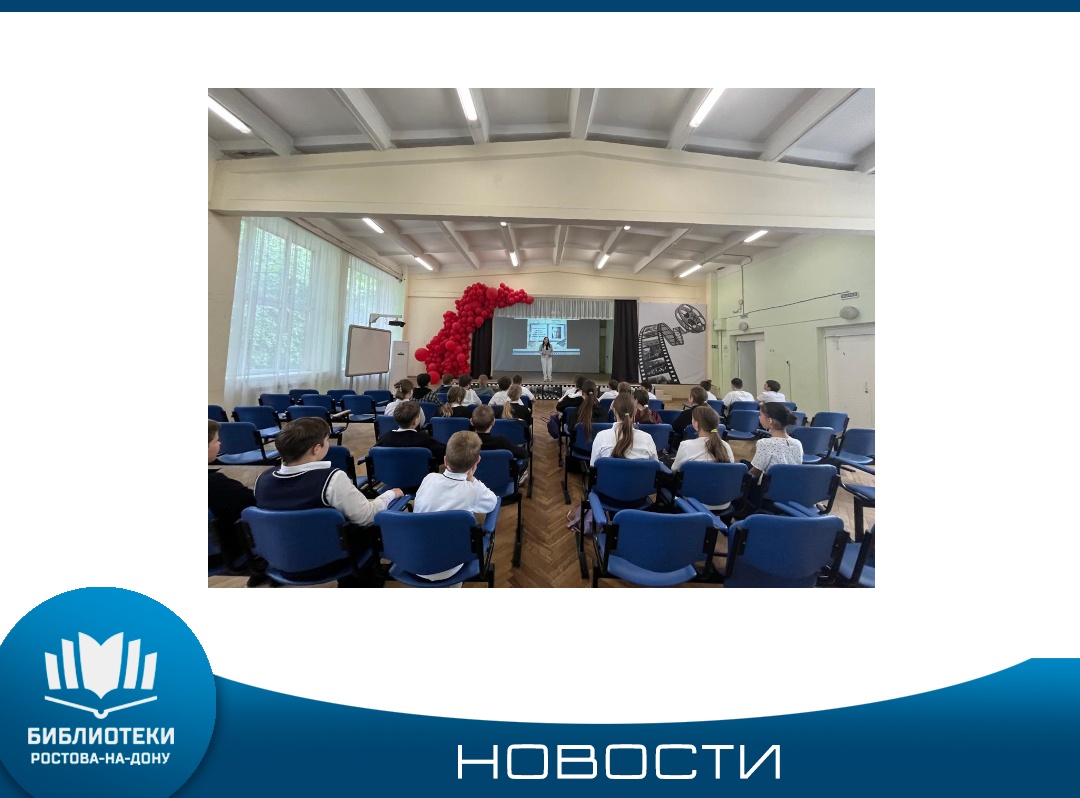 БИБЛИОТЕКИ
РОСТОВА-НА-ДОНУ

НОВОСТИ